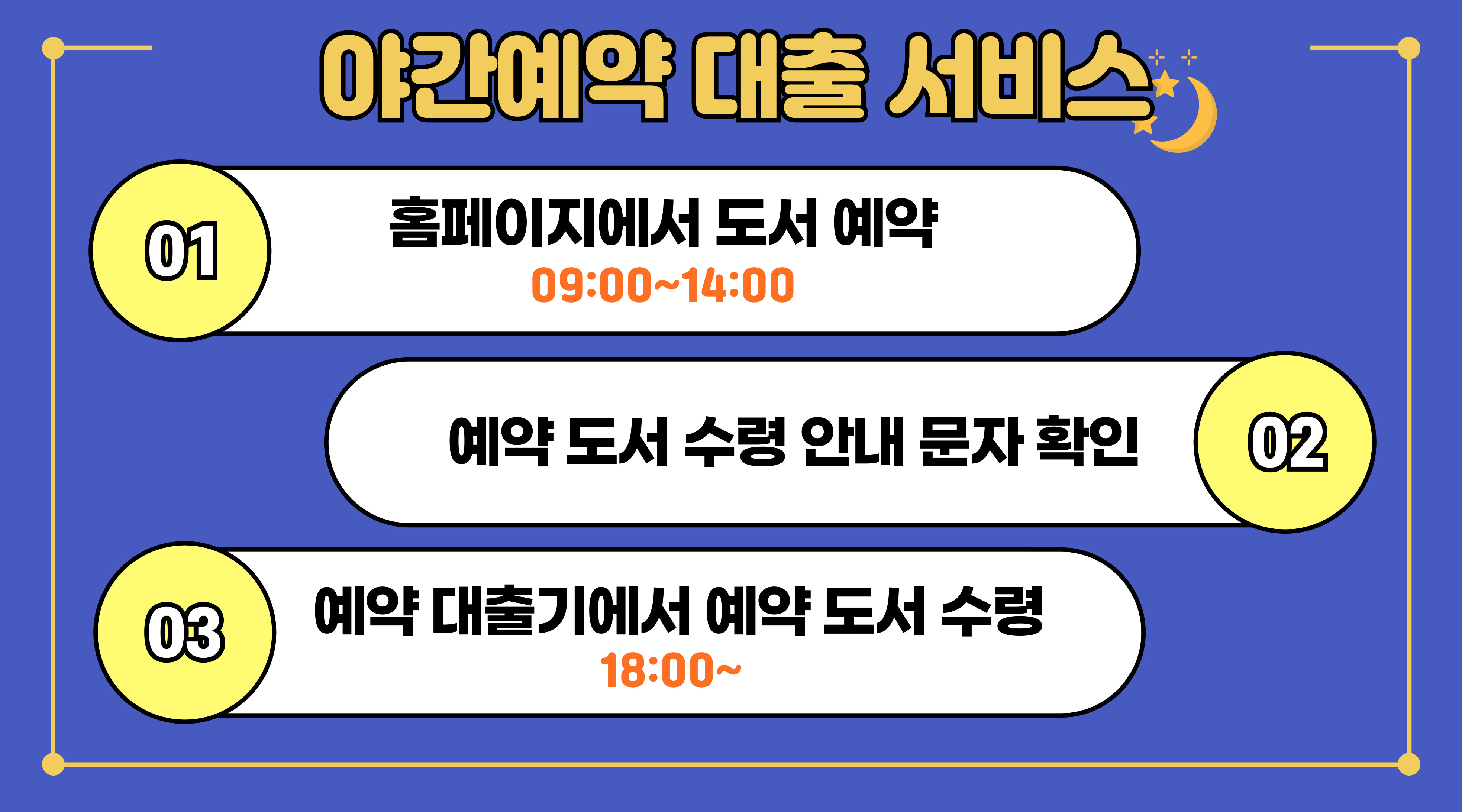 야간예약 대출 서비스

01
홈페이지에서 도서 예약
09:00~14:00

예약 도서 수령 안내 문자 확인
02

03
예약 대출기에서 예약 도서 수령
18:00~